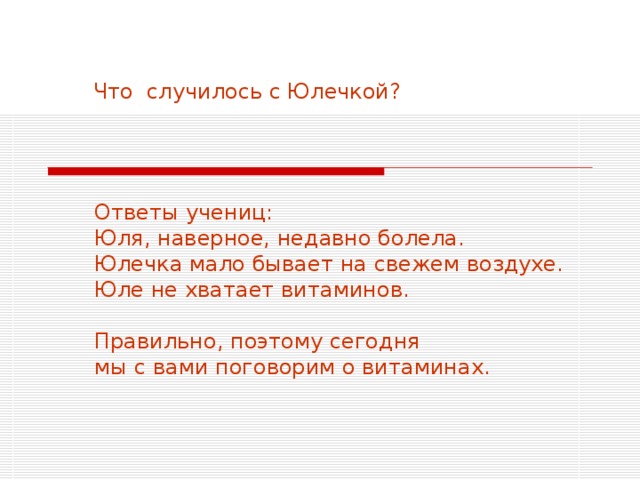 Что случилось с Юлечкой?

Ответы учениц:
Юля, наверное, недавно болела.
Юлечка мало бывает на свежем воздухе.
Юле не хватает витаминов.

Правильно, поэтому сегодня
мы с вами поговорим о витаминах.